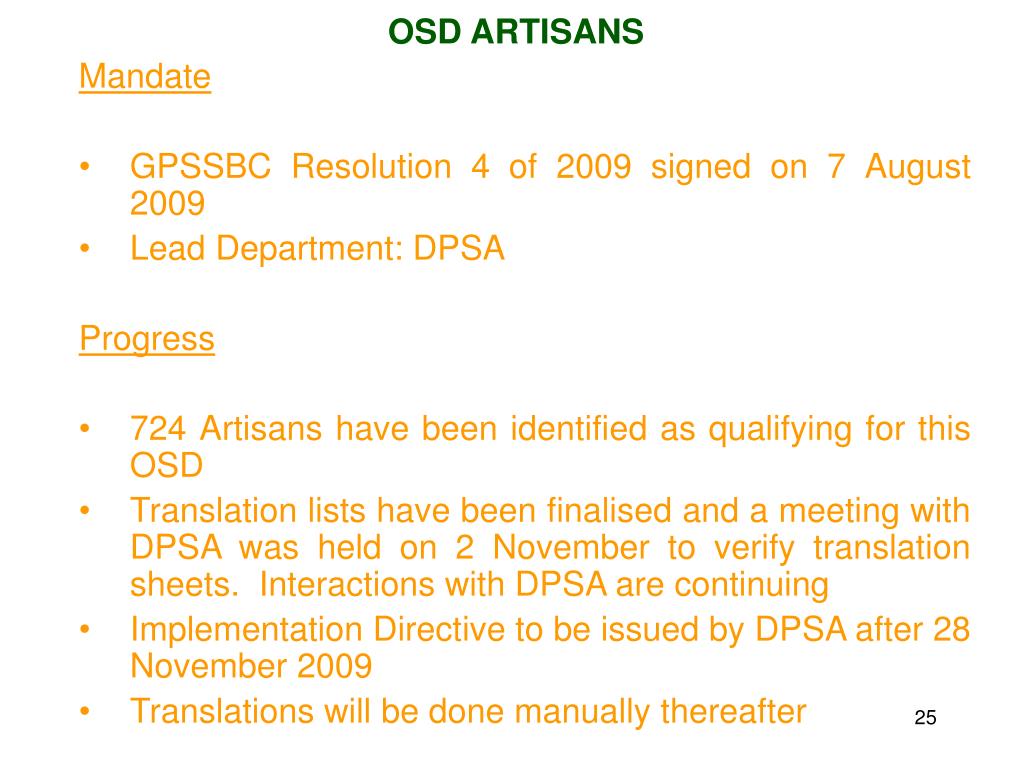 OSD ARTISANS

Mandate

• GPSSBC Resolution 4 of 2009 signed on 7 August 2009
• Lead Department: DPSA

Progress

• 724 Artisans have been identified as qualifying for this OSD
• Translation lists have been finalised and a meeting with DPSA was held on 2 November to verify translation sheets. Interactions with DPSA are continuing
• Implementation Directive to be issued by DPSA after 28 November 2009
• Translations will be done manually thereafter

25